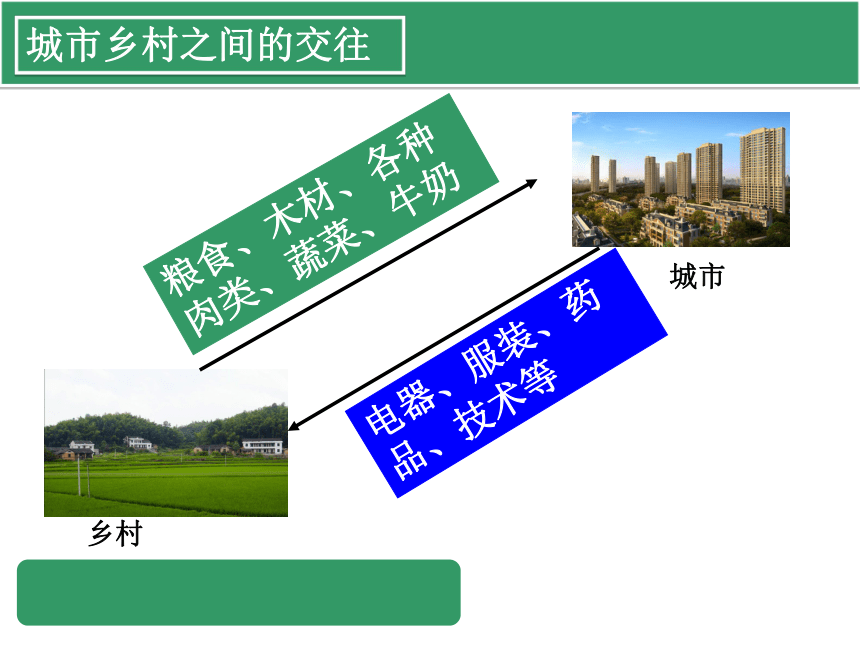 城市乡村之间的交往

粮食、木材、各种肉类、蔬菜、牛奶

城市

电器、服装、药品、技术等

乡村